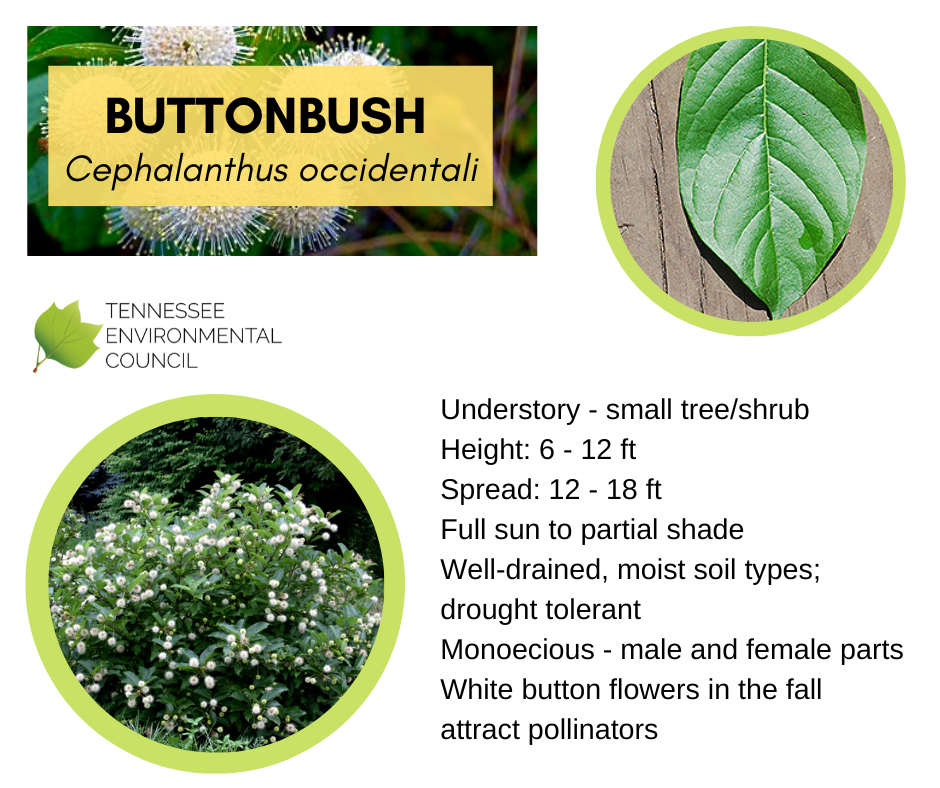 BUTTONBUSH
Cephalanthus occidentali

TENNESSEE
ENVIRONMENTAL
COUNCIL

Understory - small tree/shrub
Height: 6 - 12 ft
Spread: 12 - 18 ft
Full sun to partial shade
Well-drained, moist soil types; drought tolerant
Monoecious - male and female parts
White button flowers in the fall attract pollinators